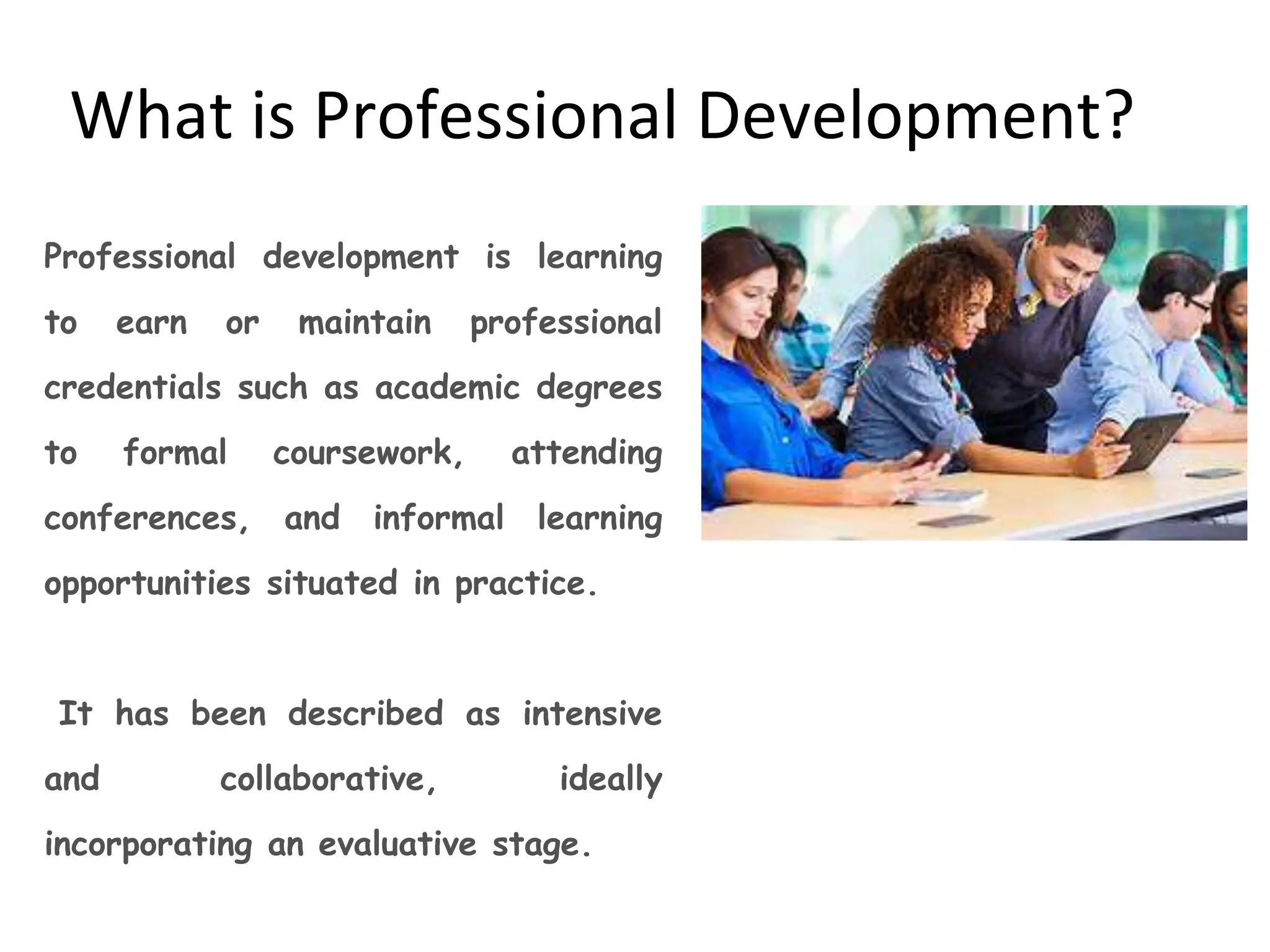 What is Professional Development?

Professional development is learning to earn or maintain professional credentials such as academic degrees to formal coursework, attending conferences, and informal learning opportunities situated in practice.

It has been described as intensive and collaborative, ideally incorporating an evaluative stage.